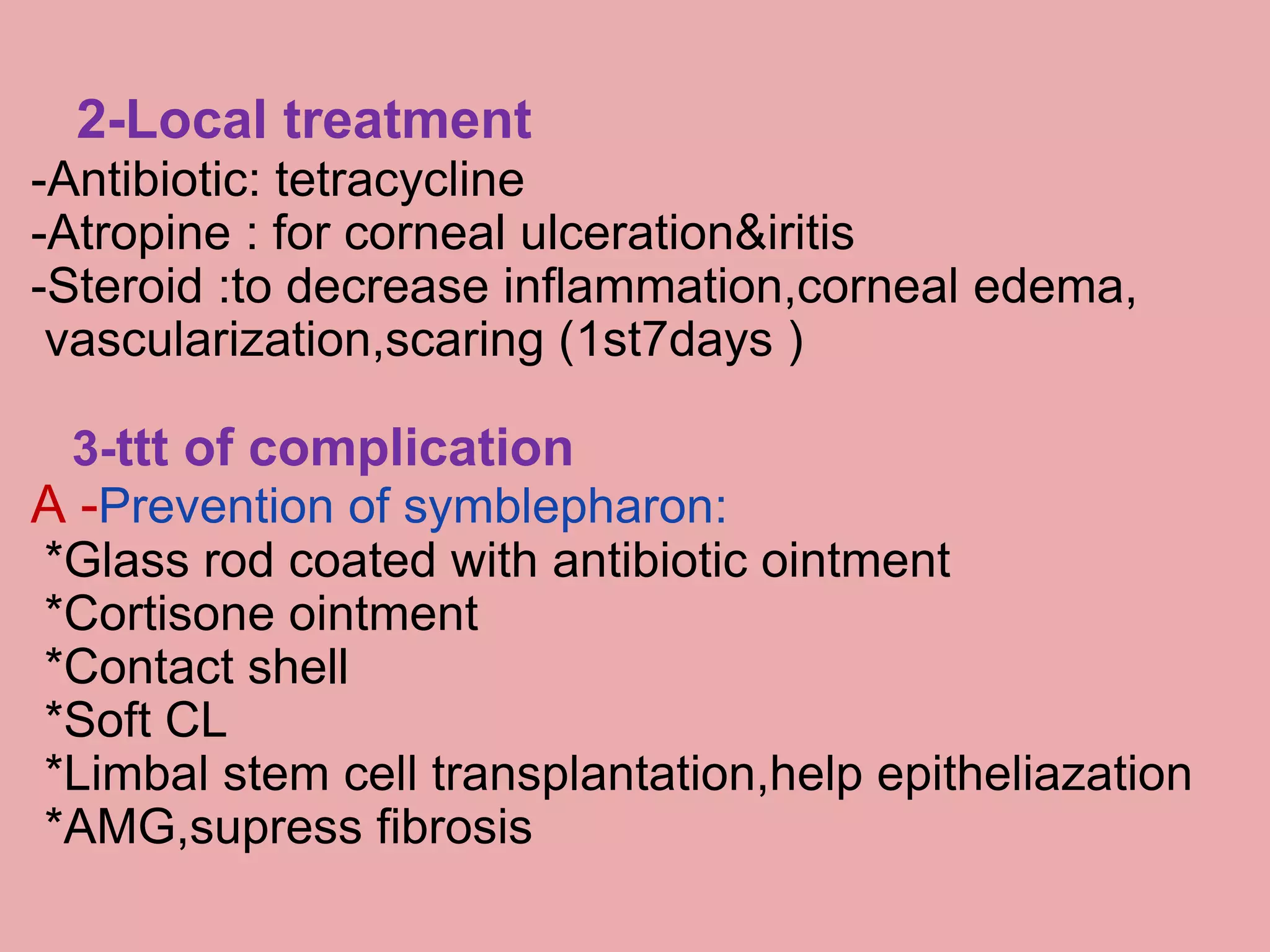 2-Local treatment
-Antibiotic: tetracycline
-Atropine : for corneal ulceration&iritis
-Steroid :to decrease inflammation,corneal edema, vascularization,scaring (1st7days )

3-ttt of complication
A -Prevention of symblepharon:
*Glass rod coated with antibiotic ointment
*Cortisone ointment
*Contact shell
*Soft CL
*Limbal stem cell transplantation,help epitheliazation
*AMG,supress fibrosis